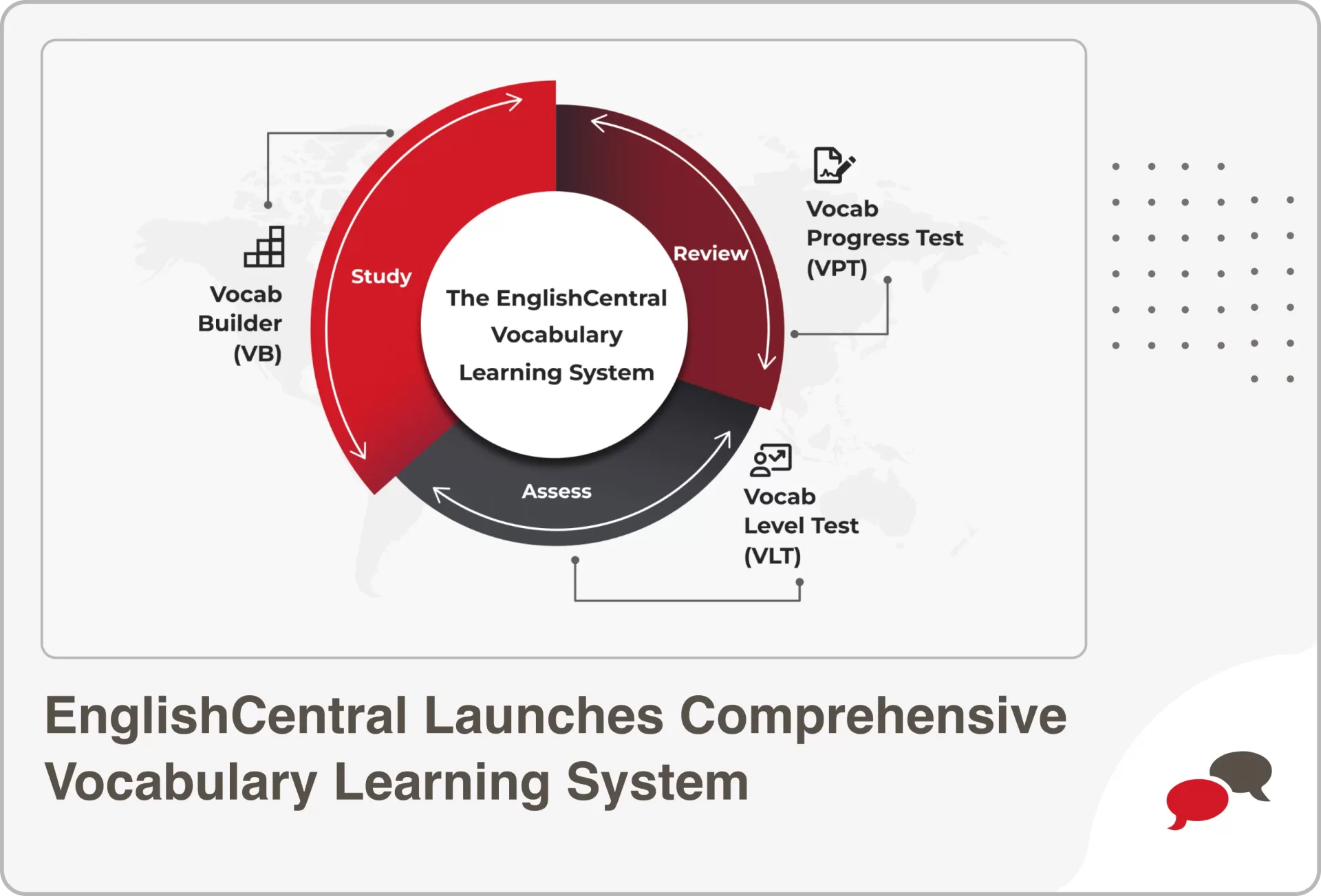 Vocab Builder (VB)

Study

The EnglishCentral Vocabulary Learning System

Review

Vocab Progress Test (VPT)

Assess

Vocab Level Test (VLT)

EnglishCentral Launches Comprehensive Vocabulary Learning System